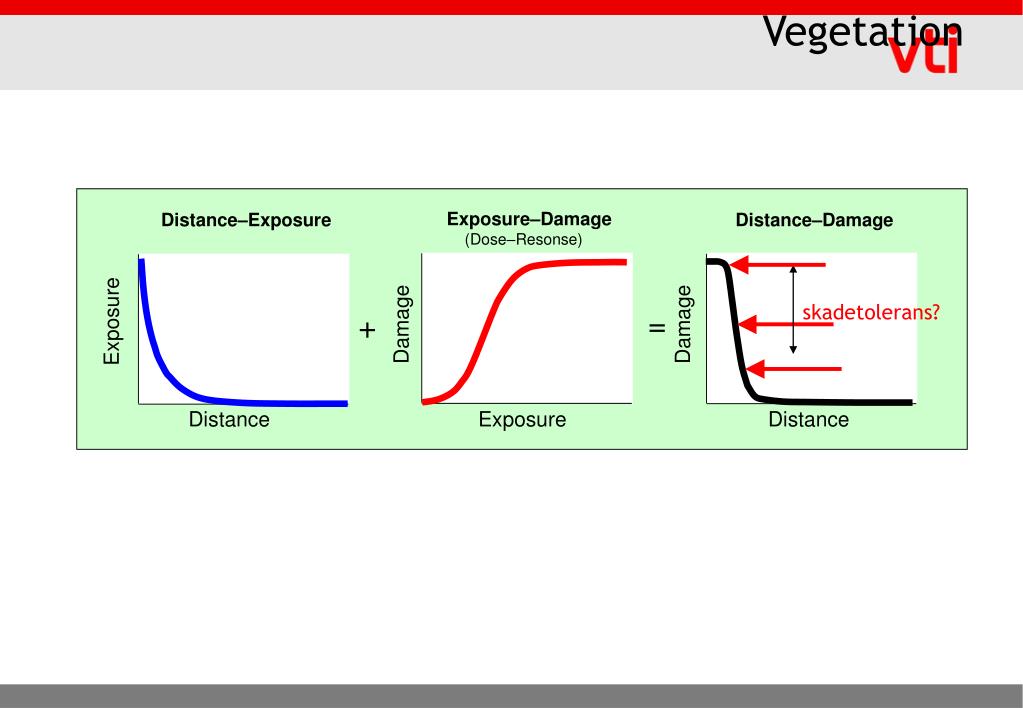 Vegetation

vti

Distance–Exposure

Exposure

Distance

+

Exposure–Damage
(Dose–Resonse)

Damage

Exposure

=

Distance–Damage

Damage

Distance

skadetolerans?